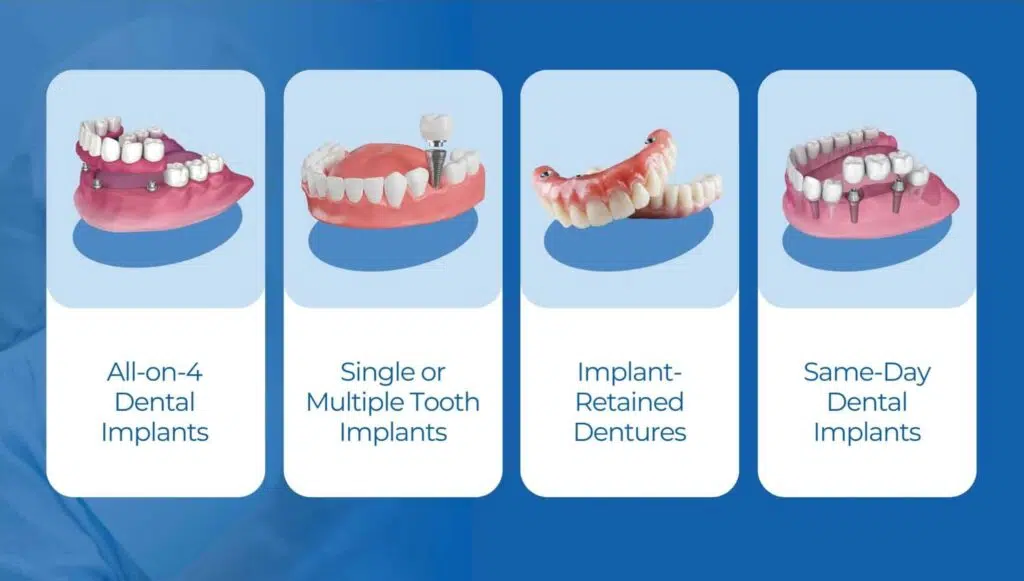 All-on-4 Dental Implants

Single or Multiple Tooth Implants

Implant-Retained Dentures

Same-Day Dental Implants